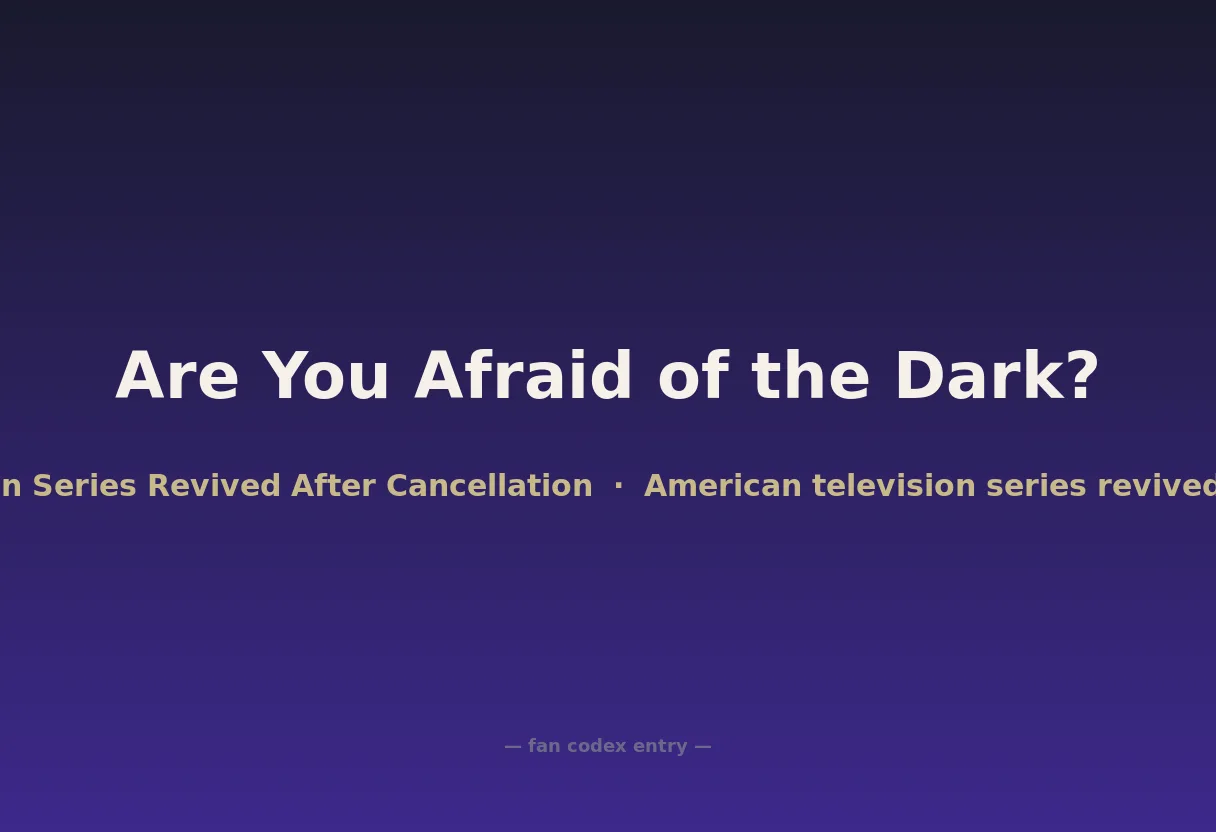 Are You Afraid of the Dark?

n Series Revived After Cancellation · American television series revived

— fan codex entry —